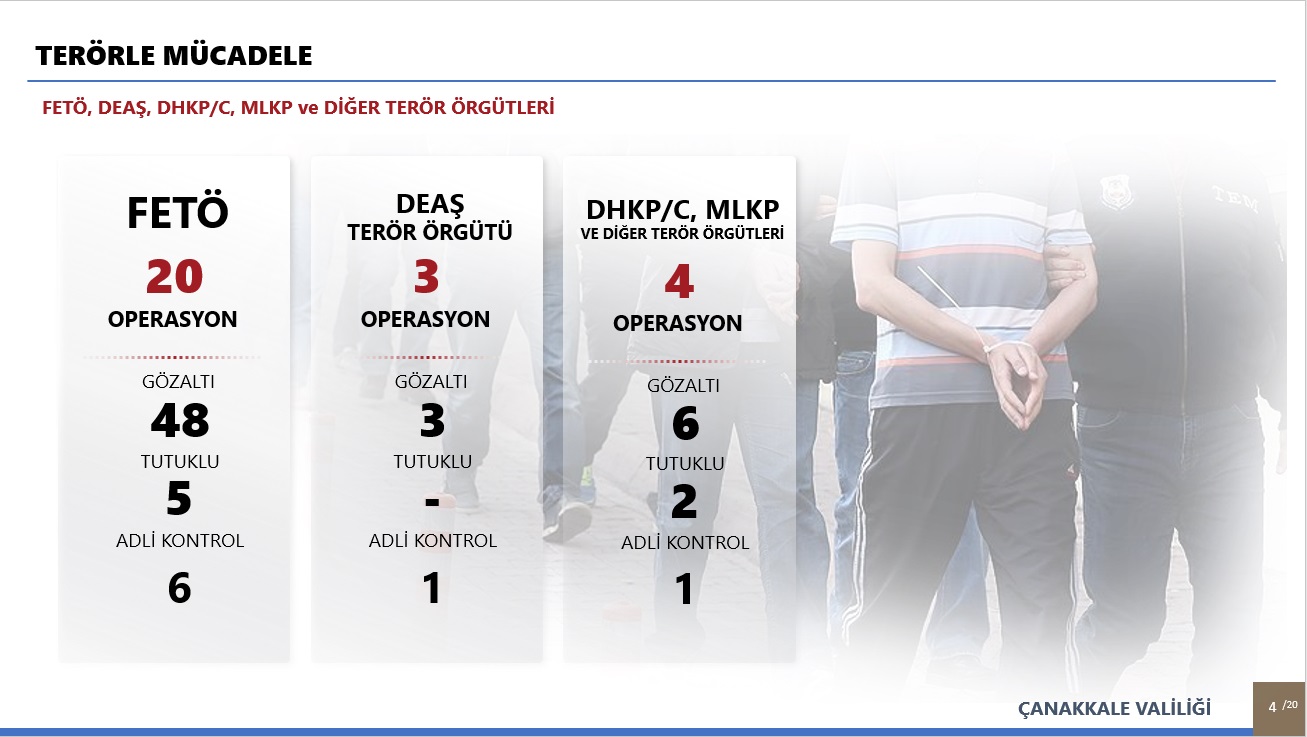 TERÖRLE MÜCADELE

FETÖ, DEAŞ, DHKP/C, MLKP ve DİĞER TERÖR ÖRGÜTLERİ

FETÖ
20
OPERASYON
GÖZALTI
48
TUTUKLU
5
ADLİ KONTROL
6

DEAŞ
TERÖR ÖRGÜTÜ
3
OPERASYON
GÖZALTI
3
TUTUKLU
-
ADLİ KONTROL
1

DHKP/C, MLKP
VE DİĞER TERÖR ÖRGÜTLERİ
4
OPERASYON
GÖZALTI
6
TUTUKLU
2
ADLİ KONTROL
1

TEM

ÇANAKKALE VALİLİĞİ
4 /20